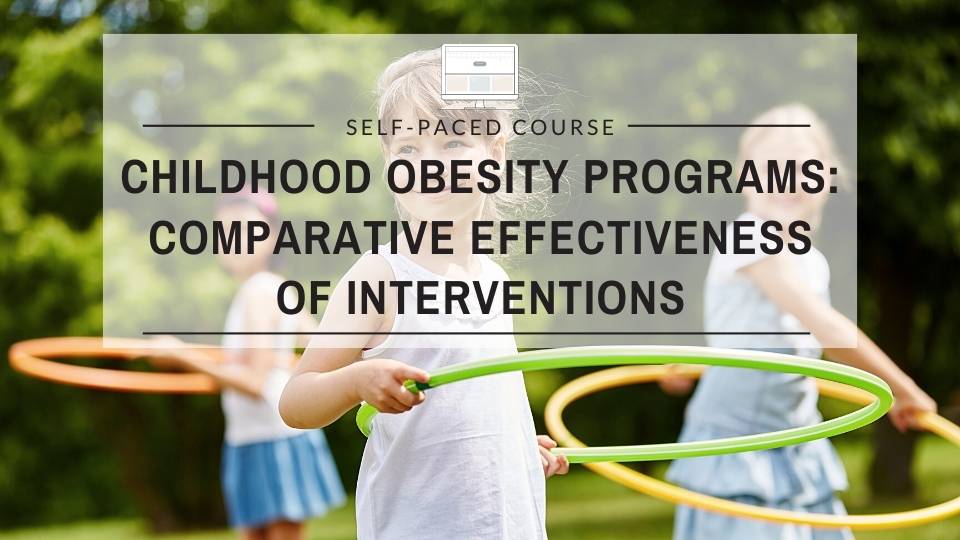 SELF-PACED COURSE

CHILDHOOD OBESITY PROGRAMS: COMPARATIVE EFFECTIVENESS OF INTERVENTIONS